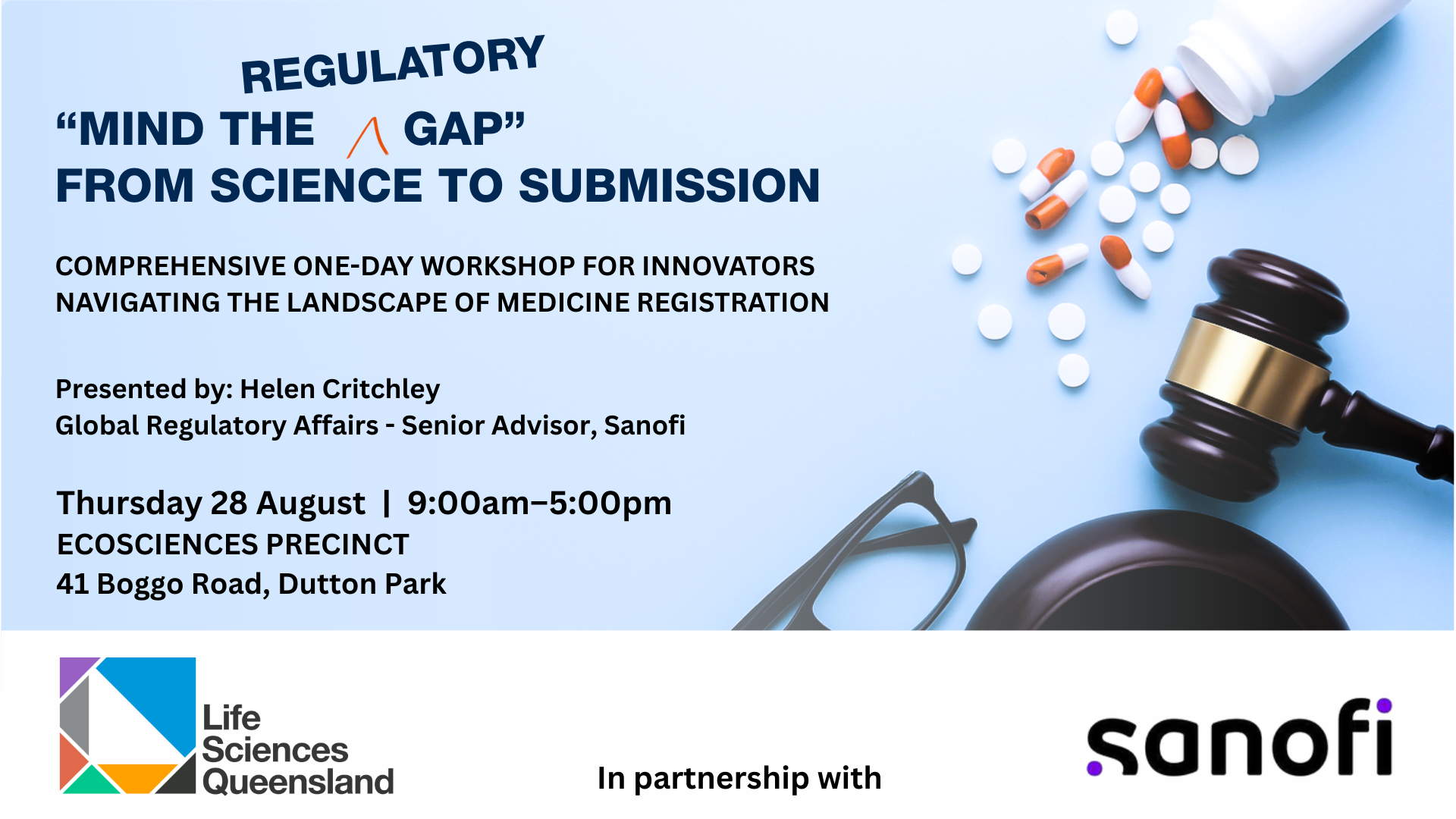 REGULATORY
“MIND THE GAP”
FROM SCIENCE TO SUBMISSION

COMPREHENSIVE ONE-DAY WORKSHOP FOR INNOVATORS NAVIGATING THE LANDSCAPE OF MEDICINE REGISTRATION

Presented by: Helen Critchley
Global Regulatory Affairs - Senior Advisor, Sanofi

Thursday 28 August | 9:00am–5:00pm
ECOSCIENCES PRECINCT
41 Boggo Road, Dutton Park

Life Sciences Queensland

In partnership with

sanofi